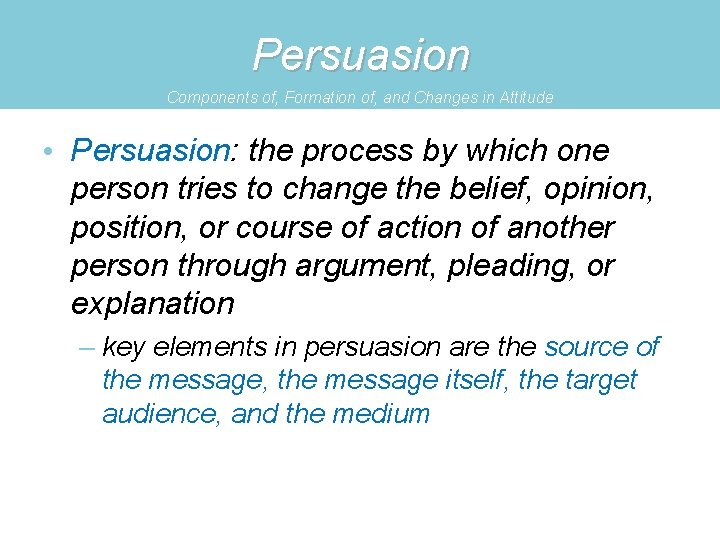 Persuasion

Components of, Formation of, and Changes in Attitude

• Persuasion: the process by which one person tries to change the belief, opinion, position, or course of action of another person through argument, pleading, or explanation

– key elements in persuasion are the source of the message, the message itself, the target audience, and the medium